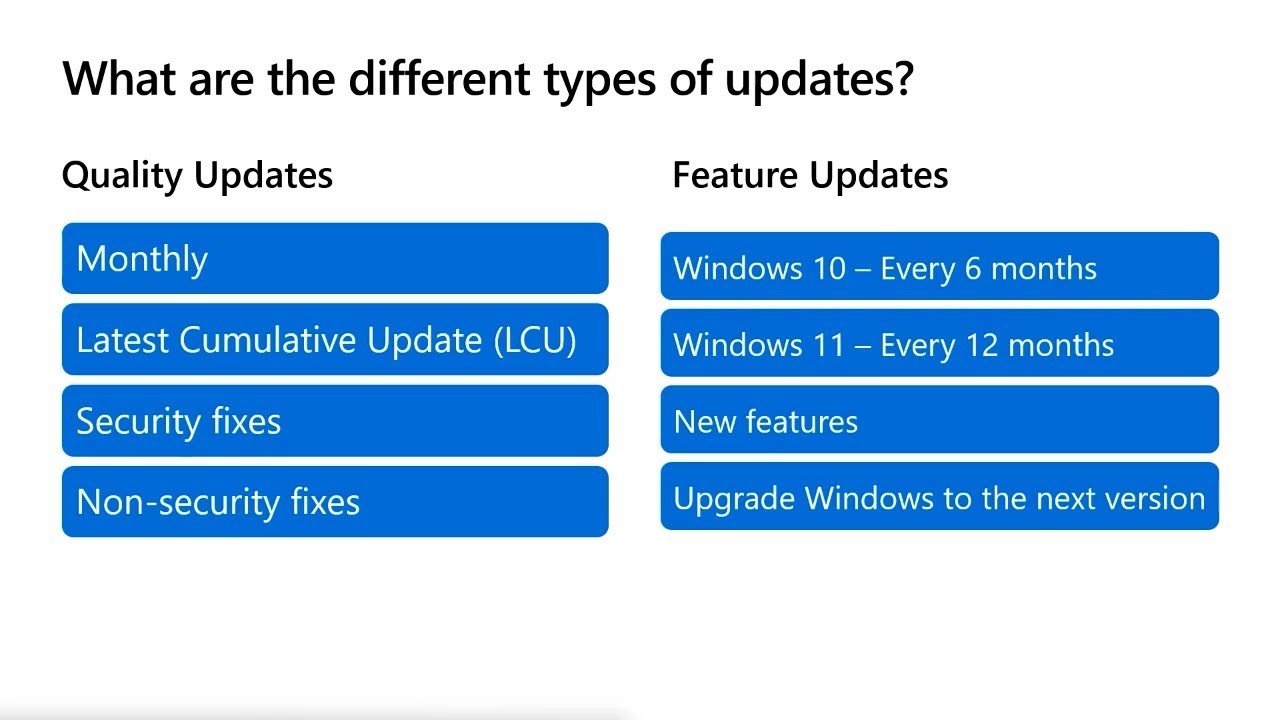 What are the different types of updates?

Quality Updates

Monthly

Latest Cumulative Update (LCU)

Security fixes

Non-security fixes

Feature Updates

Windows 10 – Every 6 months

Windows 11 – Every 12 months

New features

Upgrade Windows to the next version